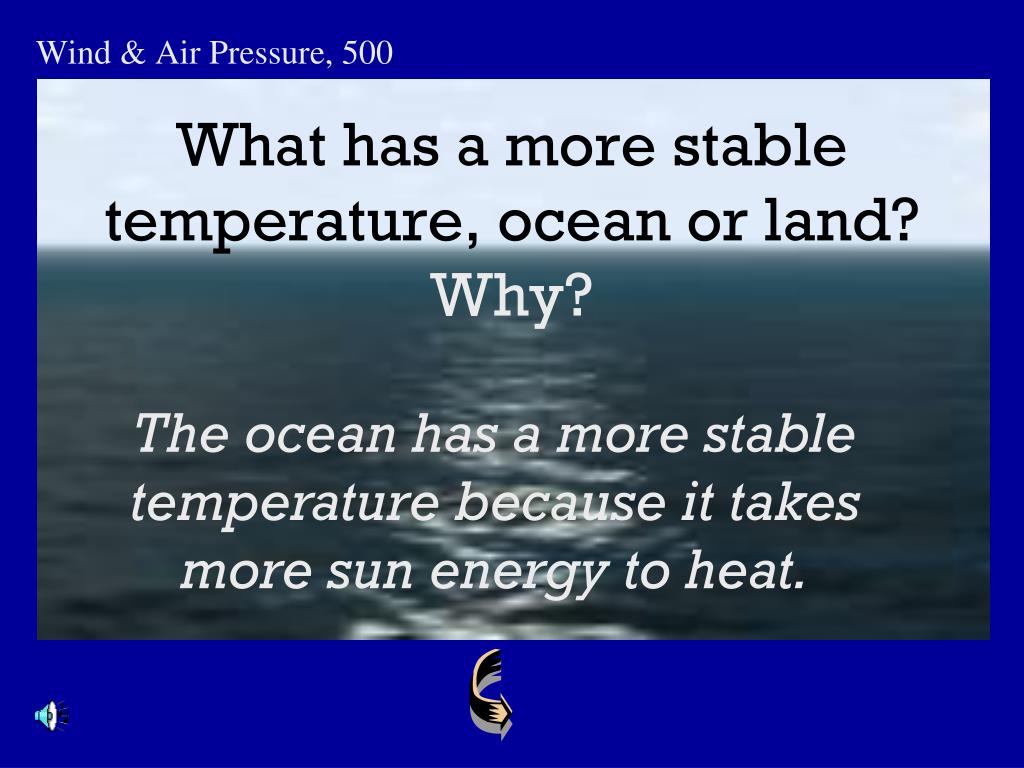 Wind & Air Pressure, 500

What has a more stable temperature, ocean or land? Why?

The ocean has a more stable temperature because it takes more sun energy to heat.